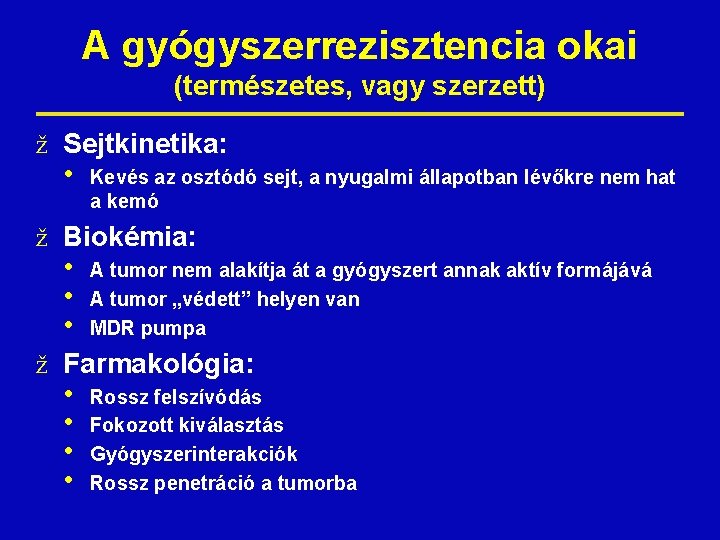 A gyógyszerrezisztencia okai
(természetes, vagy szerzett)

ž Sejtkinetika:

• Kevés az osztódó sejt, a nyugalmi állapotban lévőkre nem hat a kemó

ž Biokémia:

• A tumor nem alakítja át a gyógyszert annak aktív formájává
• A tumor „védett” helyen van
• MDR pumpa

ž Farmakológia:

• Rossz felszívódás
• Fokozott kiválasztás
• Gyógyszerinterakciók
• Rossz penetráció a tumorba